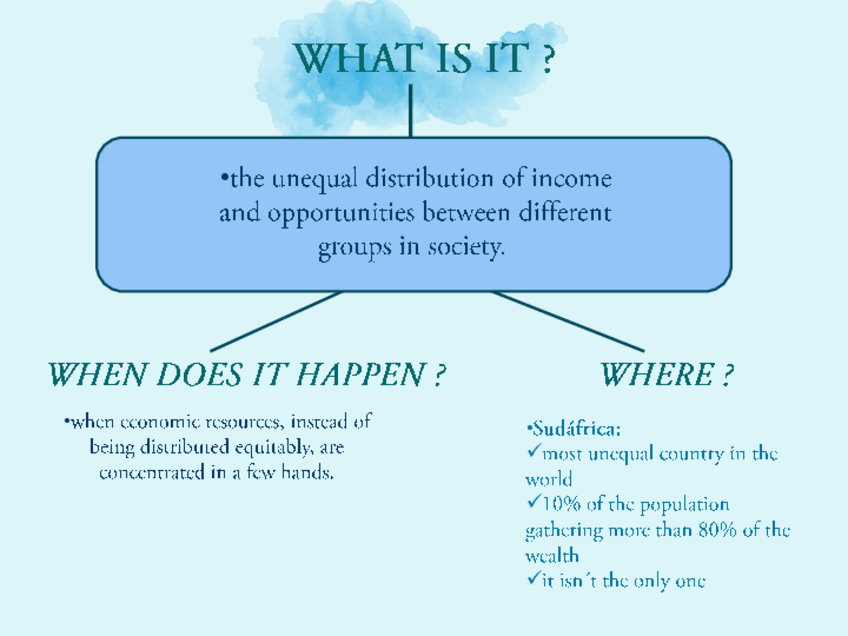 WHAT IS IT ?

•the unequal distribution of income and opportunities between different groups in society.

WHEN DOES IT HAPPEN ?

•when economic resources, instead of being distributed equitably, are concentrated in a few hands.

WHERE ?

•Sudáfrica:
✓most unequal country in the world
✓10% of the population gathering more than 80% of the wealth
✓it isn´t the only one